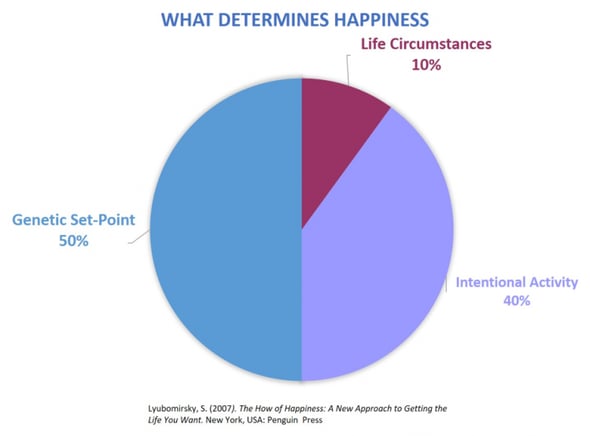 WHAT DETERMINES HAPPINESS

Life Circumstances
10%

Genetic Set-Point
50%

Intentional Activity
40%

Lyubomirsky, S. (2007). The How of Happiness: A New Approach to Getting the Life You Want. New York, USA: Penguin Press